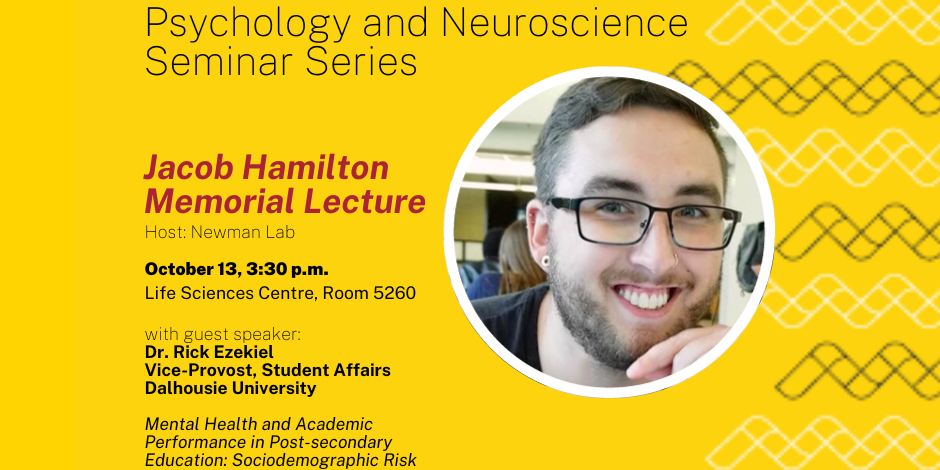 Psychology and Neuroscience Seminar Series

Jacob Hamilton Memorial Lecture

Host: Newman Lab

October 13, 3:30 p.m.
Life Sciences Centre, Room 5260

with guest speaker:
Dr. Rick Ezekiel
Vice-Provost, Student Affairs
Dalhousie University

Mental Health and Academic Performance in Post-secondary Education: Sociodemographic Risk